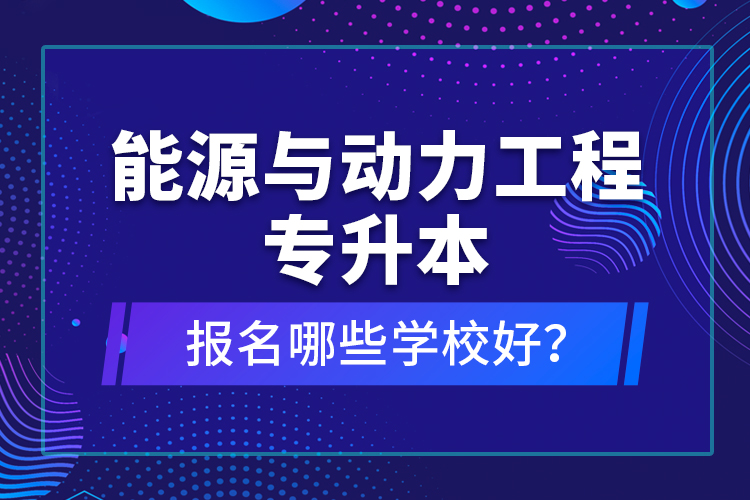 能源与动力工程
专升本

报名哪些学校好?